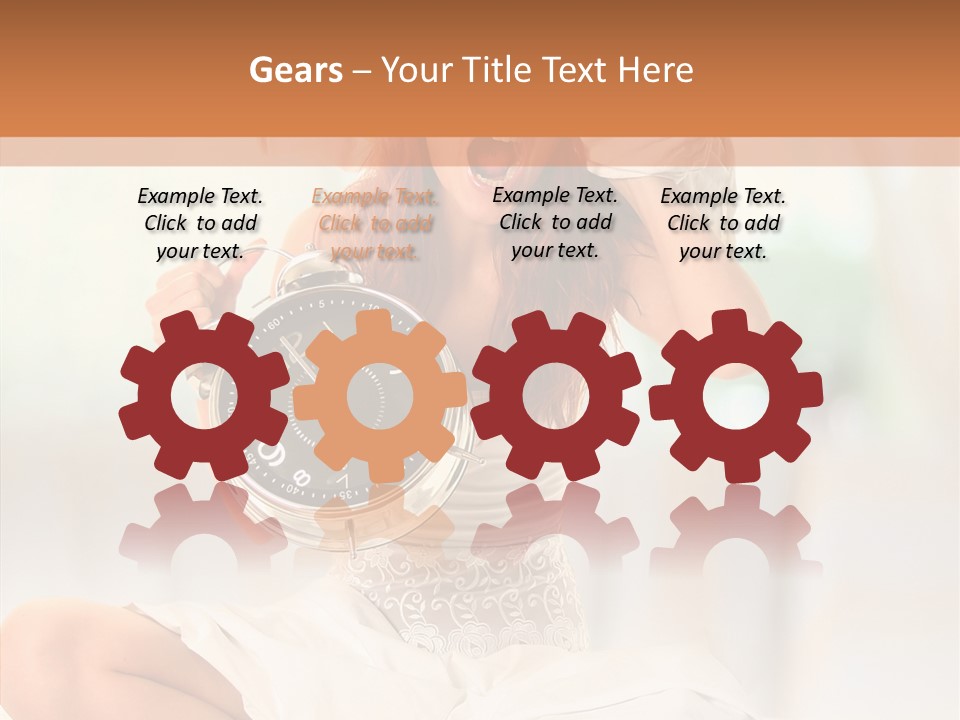 Gears – Your Title Text Here

Example Text. Click to add your text.

Example Text. Click to add your text.

Example Text. Click to add your text.

Example Text. Click to add your text.